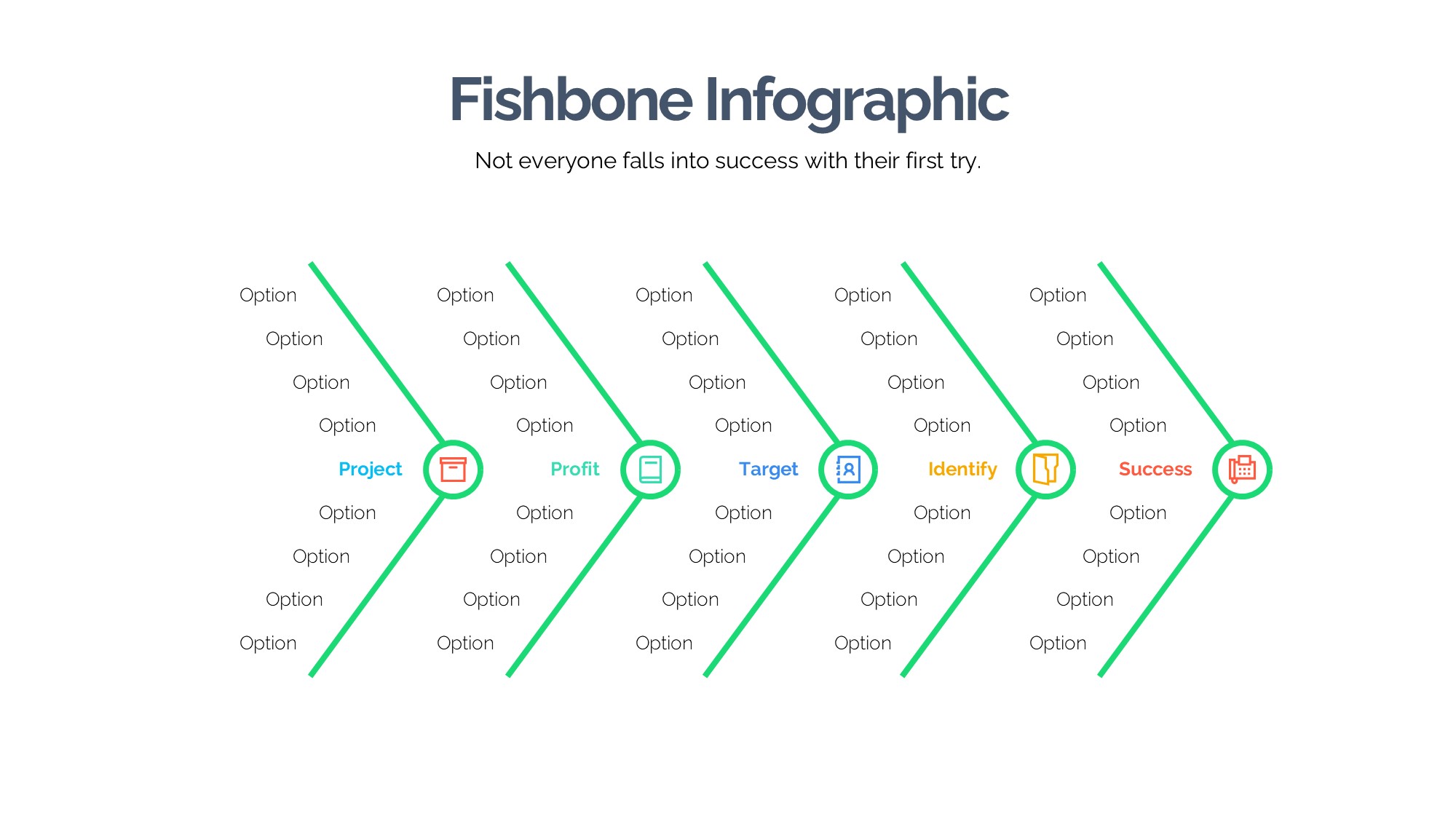 Fishbone Infographic

Not everyone falls into success with their first try.

Option
Option
Option
Option
Project
Option
Option
Option
Option

Option
Option
Option
Option
Profit
Option
Option
Option
Option

Option
Option
Option
Option
Target
Option
Option
Option
Option

Option
Option
Option
Option
Identify
Option
Option
Option
Option

Option
Option
Option
Option
Success
Option
Option
Option
Option